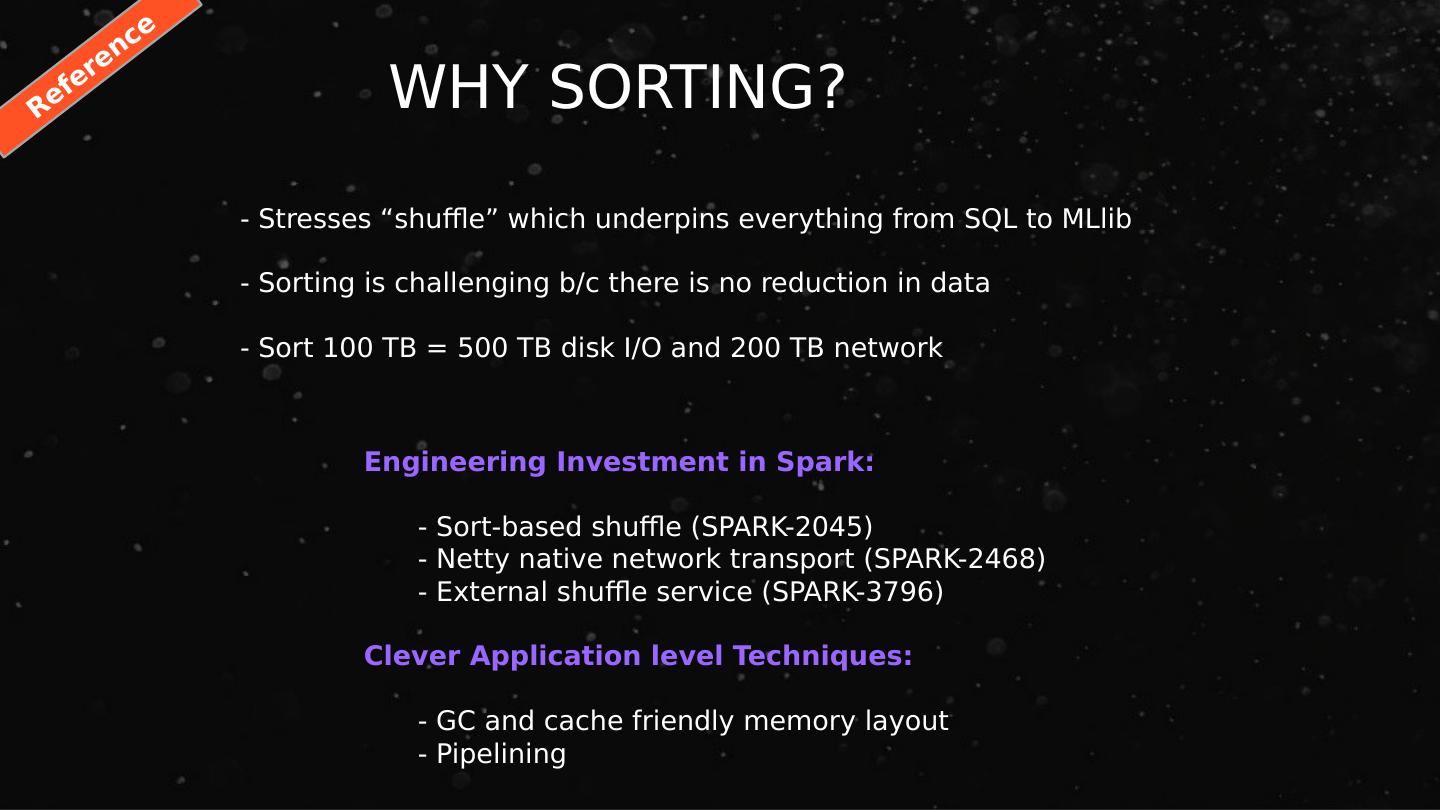 Reference

WHY SORTING?

- Stresses “shuffle” which underpins everything from SQL to MLlib

- Sorting is challenging b/c there is no reduction in data

- Sort 100 TB = 500 TB disk I/O and 200 TB network

Engineering Investment in Spark:

- Sort-based shuffle (SPARK-2045)
- Netty native network transport (SPARK-2468)
- External shuffle service (SPARK-3796)

Clever Application level Techniques:

- GC and cache friendly memory layout
- Pipelining